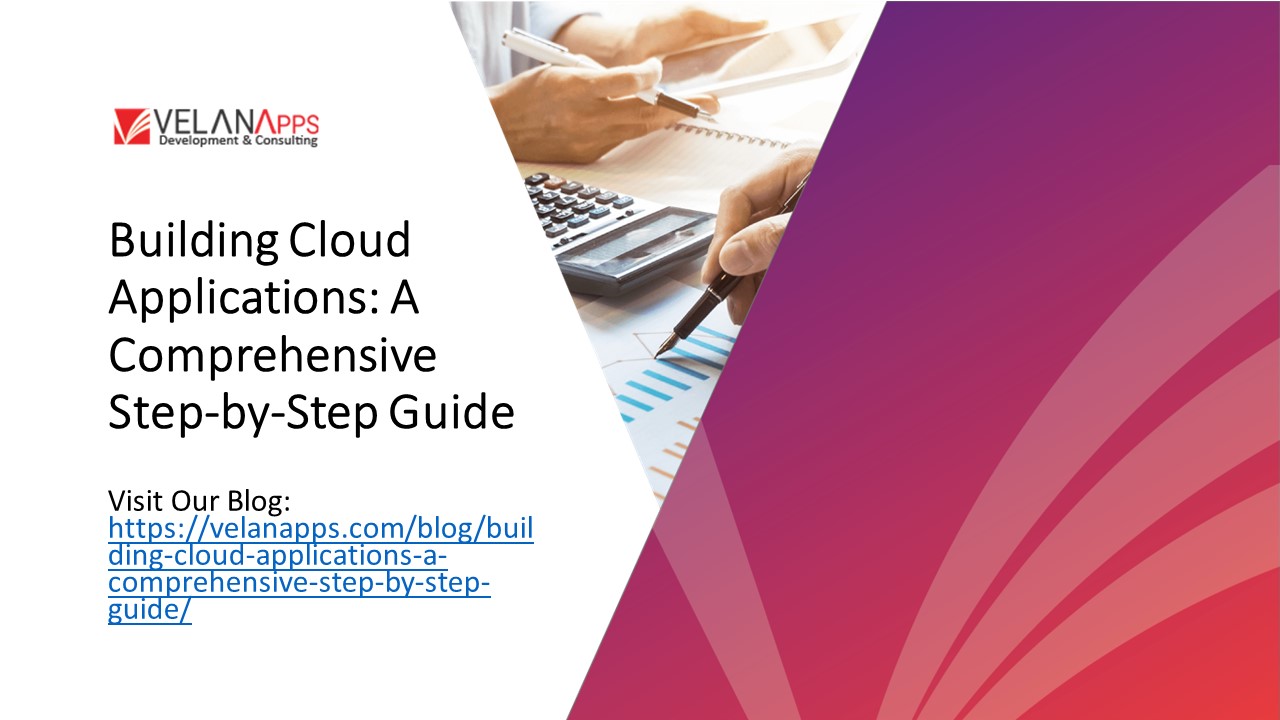 VELANAPPS
Development & Consulting

Building Cloud Applications: A Comprehensive Step-by-Step Guide

Visit Our Blog: https://velanapps.com/blog/building-cloud-applications-a-comprehensive-step-by-step-guide/